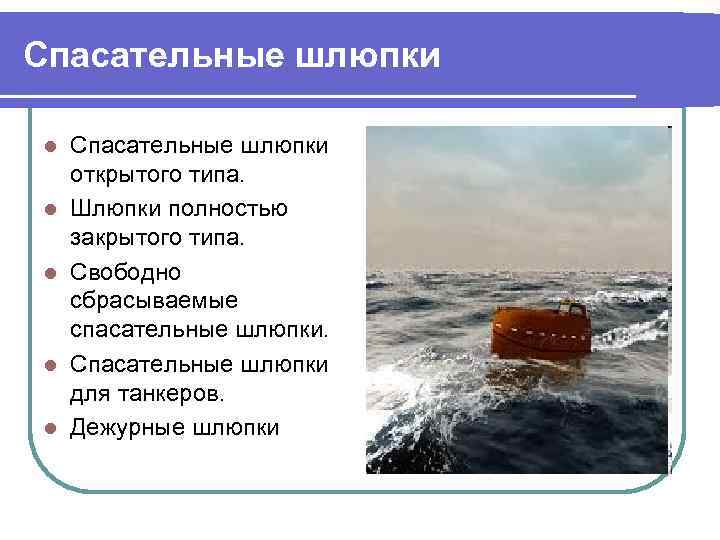 Спасательные шлюпки

- Спасательные шлюпки открытого типа.
- Шлюпки полностью закрытого типа.
- Свободно сбрасываемые спасательные шлюпки.
- Спасательные шлюпки для танкеров.
- Дежурные шлюпки